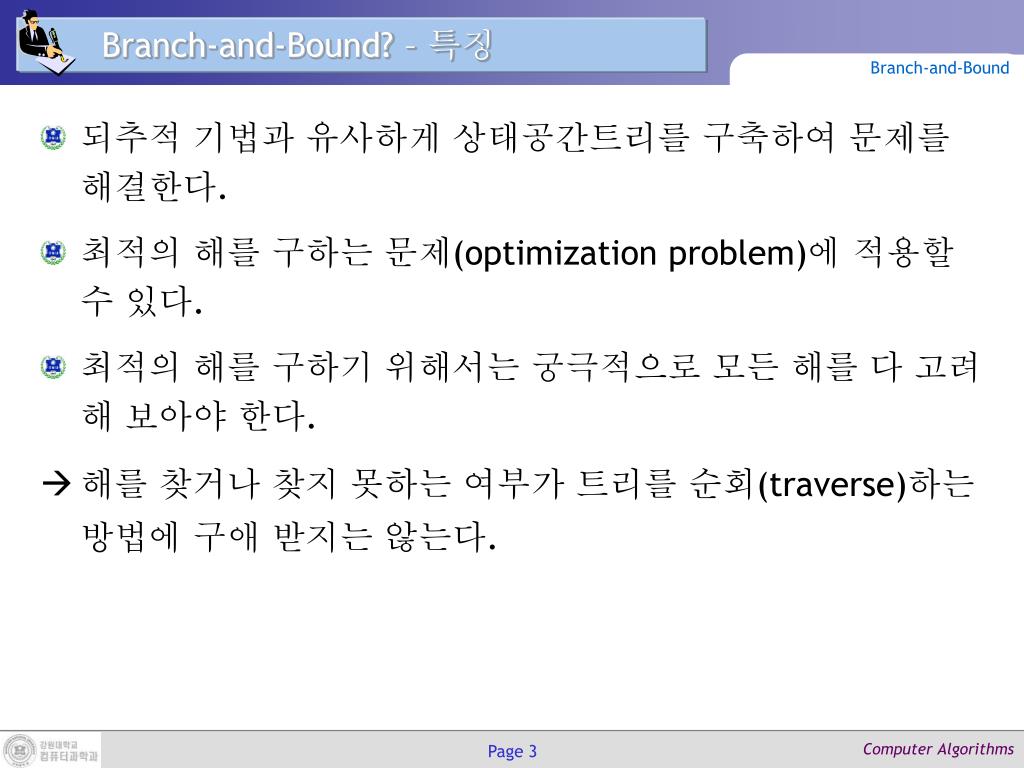 Branch-and-Bound? – 특징

Branch-and-Bound

되추적 기법과 유사하게 상태공간트리를 구축하여 문제를 해결한다.

최적의 해를 구하는 문제(optimization problem)에 적용할 수 있다.

최적의 해를 구하기 위해서는 궁극적으로 모든 해를 다 고려해 보아야 한다.

→ 해를 찾거나 찾지 못하는 여부가 트리를 순회(traverse)하는 방법에 구애 받지는 않는다.

강원대학교 컴퓨터과학과

Page 3

Computer Algorithms